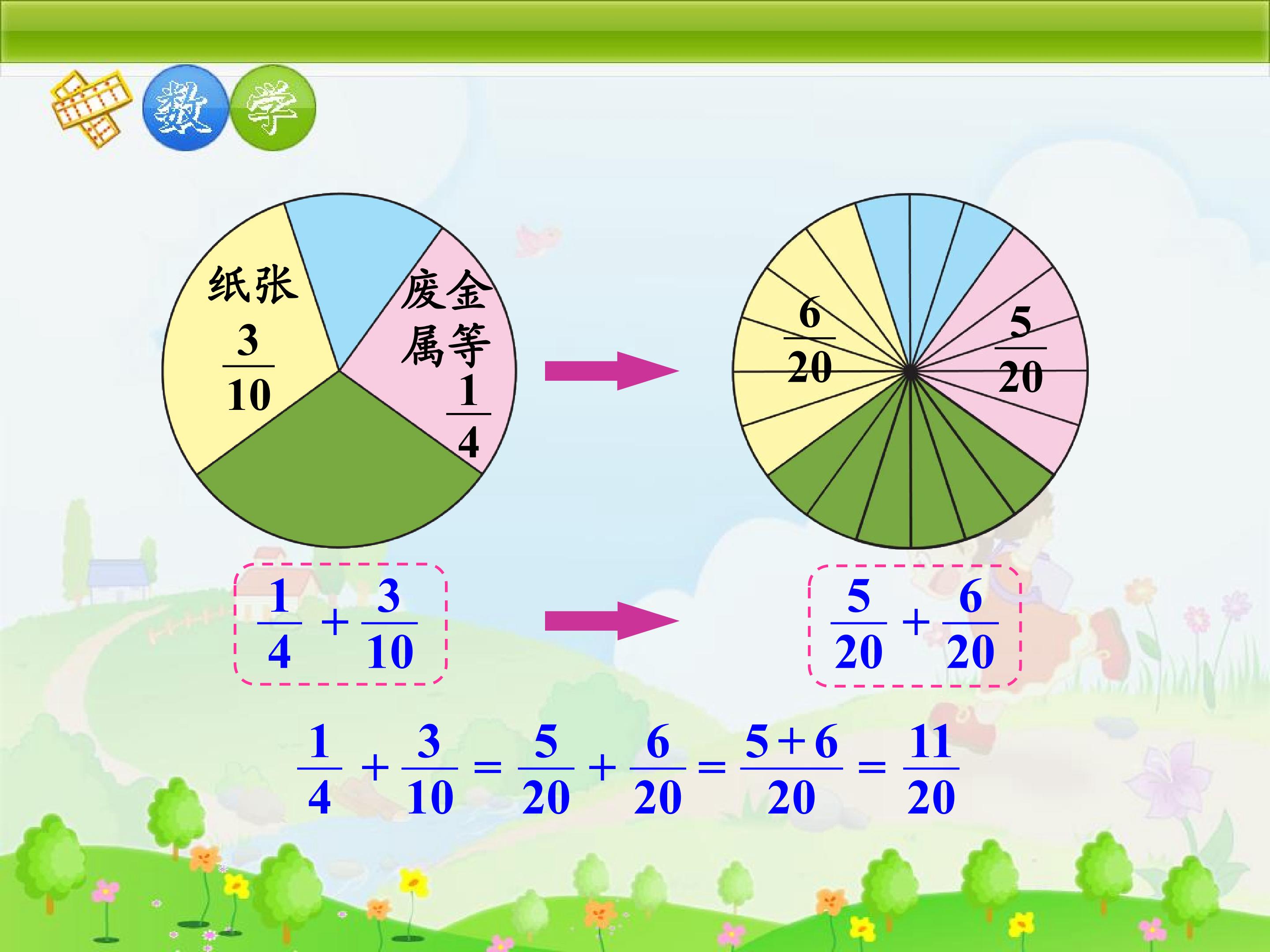 数学

纸张
$\frac{3}{10}$

废金属等
$\frac{1}{4}$

$\frac{6}{20}$

$\frac{5}{20}$

$\frac{1}{4}+\frac{3}{10}$

$\frac{5}{20}+\frac{6}{20}$

$\frac{1}{4}+\frac{3}{10}=\frac{5}{20}+\frac{6}{20}=\frac{5+6}{20}=\frac{11}{20}$